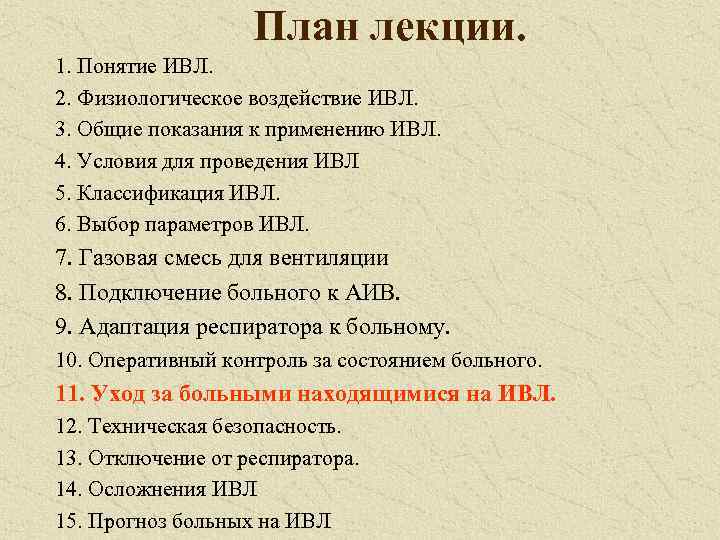 План лекции.

1. Понятие ИВЛ.
2. Физиологическое воздействие ИВЛ.
3. Общие показания к применению ИВЛ.
4. Условия для проведения ИВЛ
5. Классификация ИВЛ.
6. Выбор параметров ИВЛ.
7. Газовая смесь для вентиляции
8. Подключение больного к АИВ.
9. Адаптация респиратора к больному.
10. Оперативный контроль за состоянием больного.
11. Уход за больными находящимися на ИВЛ.
12. Техническая безопасность.
13. Отключение от респиратора.
14. Осложнения ИВЛ
15. Прогноз больных на ИВЛ